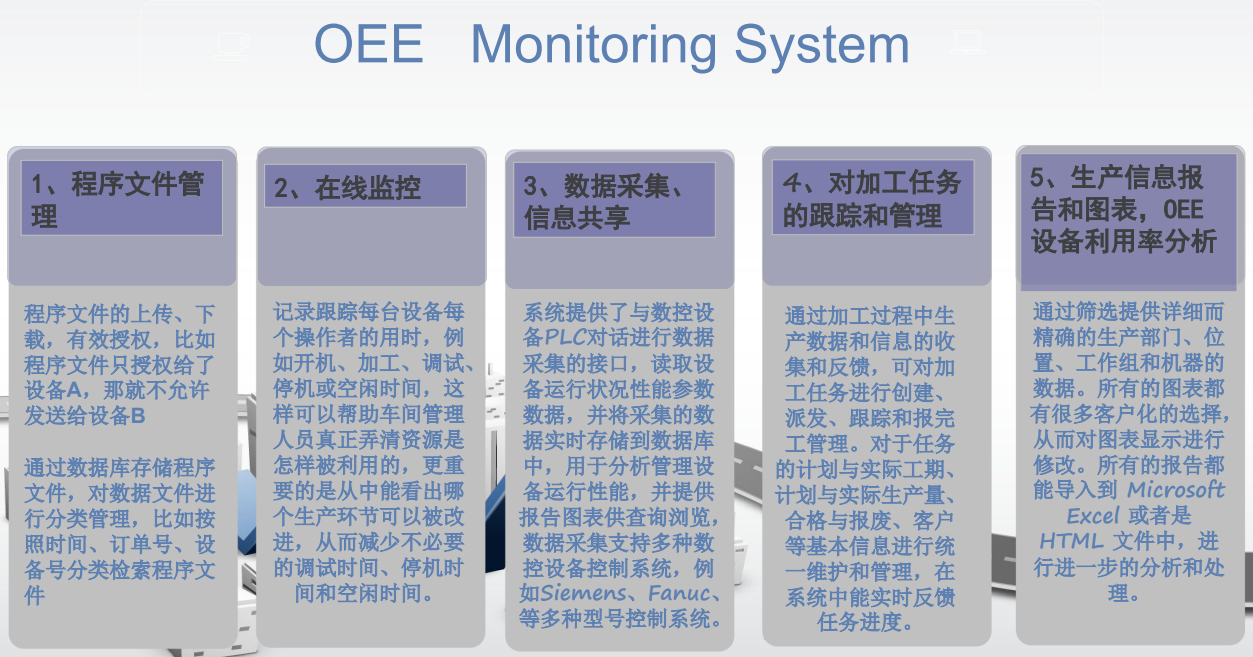 OEE Monitoring System

1、程序文件管理

程序文件的上传、下载，有效授权，比如程序文件只授权给了设备A，那就不允许发送给设备B

通过数据库存储程序文件，对数据文件进行分类管理，比如按照时间、订单号、设备号分类检索程序文件

2、在线监控

记录跟踪每台设备每个操作者的用时，例如开机、加工、调试、停机或空闲时间，这样可以帮助车间管理人员真正弄清资源是怎样被利用的，更重要的是从中能看出哪个生产环节可以被改进，从而减少不必要的调试时间、停机时间和空闲时间。

3、数据采集、信息共享

系统提供了与数控设备PLC对话进行数据采集的接口，读取设备运行状况性能参数数据，并将采集的数据实时存储到数据库中，用于分析管理设备运行性能，并提供报告图表供查询浏览，数据采集支持多种数控设备控制系统，例如Siemens、Fanuc、等多种型号控制系统。

4、对加工任务的跟踪和管理

通过加工过程中生产数据和信息的收集和反馈，可对加工任务进行创建、派发、跟踪和报完工管理。对于任务的计划与实际工期、计划与实际生产量、合格与报废、客户等基本信息进行统一维护和管理，在系统中能实时反馈任务进度。

5、生产信息报告和图表，OEE设备利用率分析

通过筛选提供详细而精确的生产部门、位置、工作组和机器的数据。所有的图表都有很多客户化的选择，从而对图表显示进行修改。所有的报告都能导入到 Microsoft Excel 或者是 HTML 文件中，进行进一步的分析和处理。